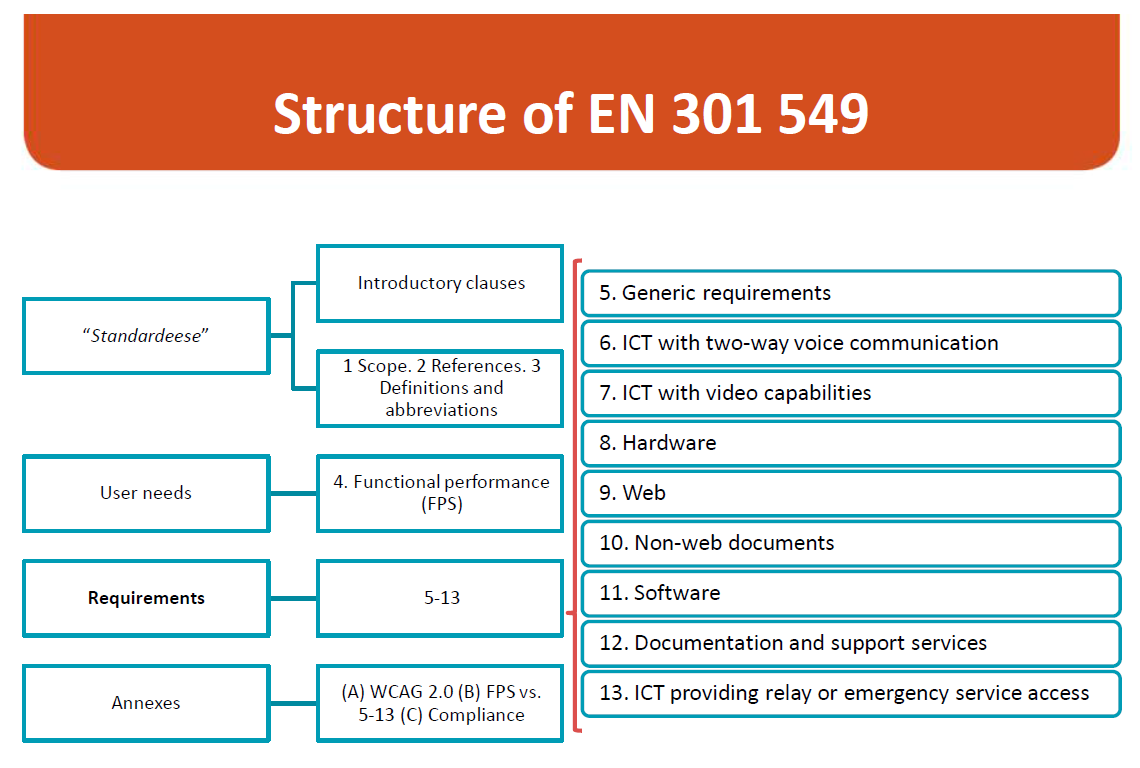 Structure of EN 301 549

"Standardeese"

Introductory clauses

1 Scope. 2 References. 3 Definitions and abbreviations

User needs

4. Functional performance (FPS)

Requirements

5-13

Annexes

(A) WCAG 2.0 (B) FPS vs. 5-13 (C) Compliance

5. Generic requirements

6. ICT with two-way voice communication

7. ICT with video capabilities

8. Hardware

9. Web

10. Non-web documents

11. Software

12. Documentation and support services

13. ICT providing relay or emergency service access